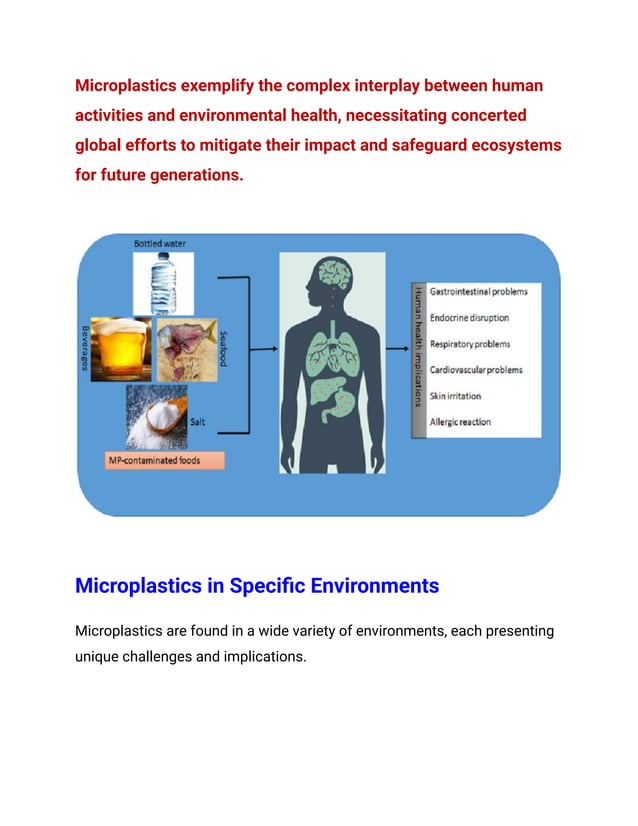 Microplastics exemplify the complex interplay between human activities and environmental health, necessitating concerted global efforts to mitigate their impact and safeguard ecosystems for future generations.

Bottled water
Beverages
Seafood
Salt
MP-contaminated foods

Human health implications
Gastrointestinal problems
Endocrine disruption
Respiratory problems
Cardiovascular problems
Skin irritation
Allergic reaction

Microplastics in Specific Environments

Microplastics are found in a wide variety of environments, each presenting unique challenges and implications.